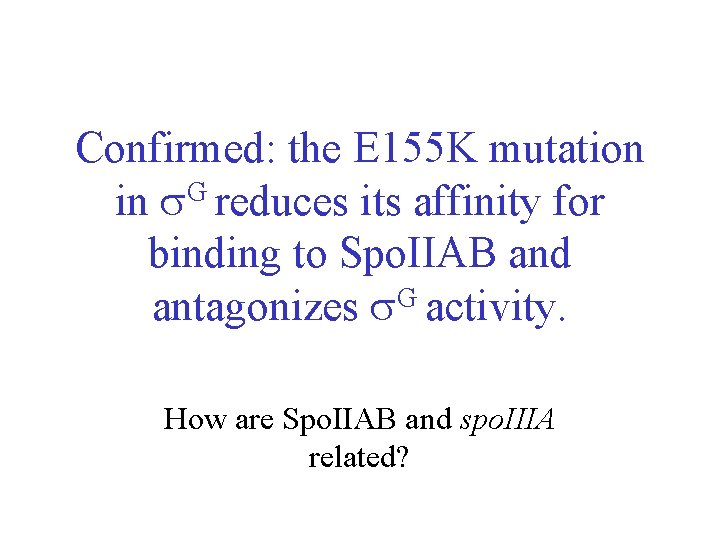 Confirmed: the E155K mutation in $\sigma^G$ reduces its affinity for binding to SpoIIAB and antagonizes $\sigma^G$ activity.

How are SpoIIAB and spoIIIA related?